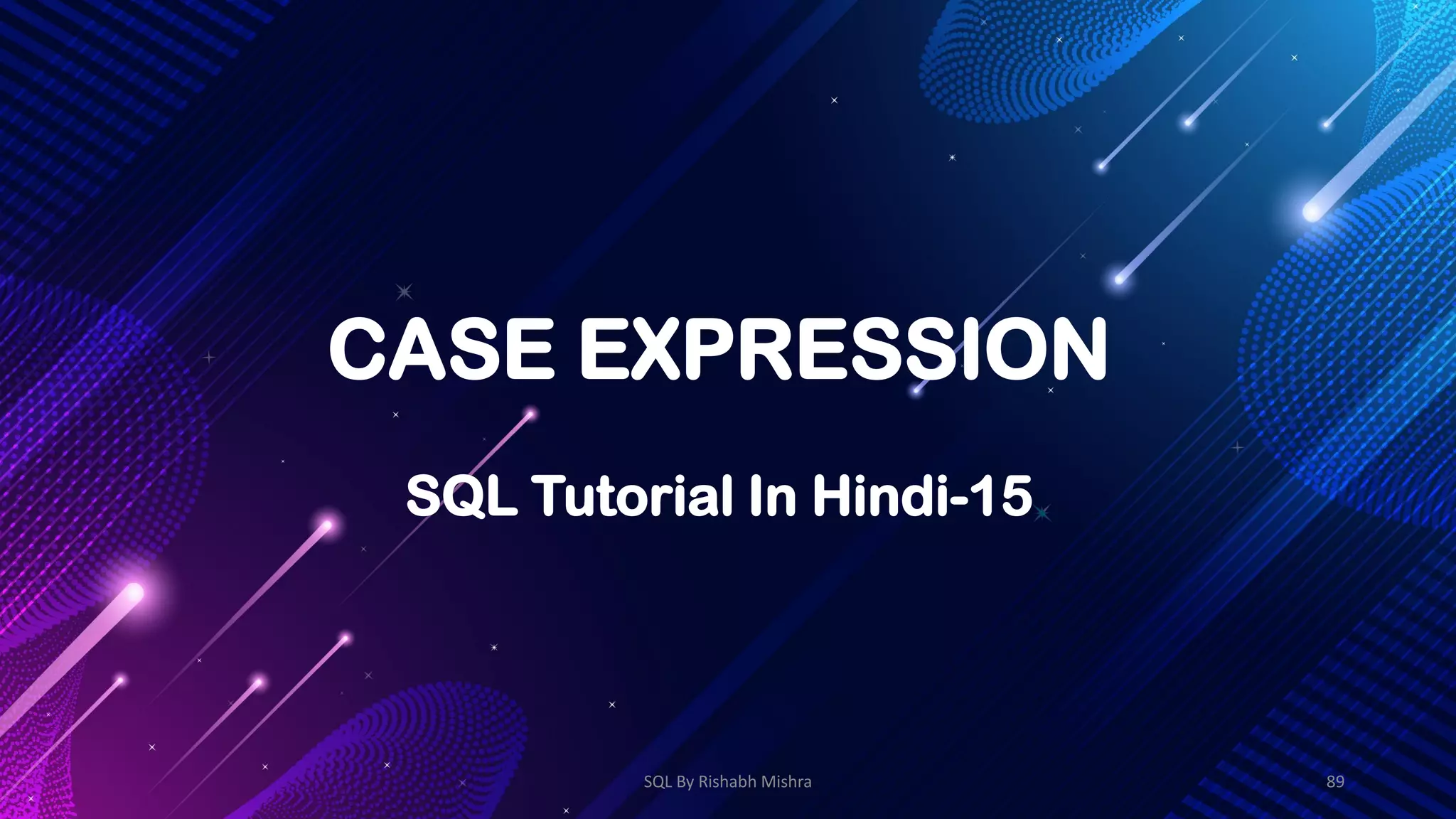 CASE EXPRESSION

SQL Tutorial In Hindi-15

SQL By Rishabh Mishra

89